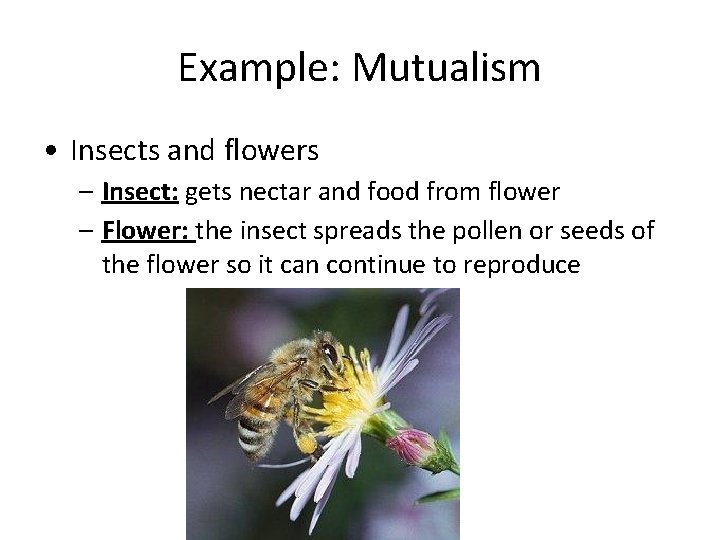 Example: Mutualism

• Insects and flowers
– Insect: gets nectar and food from flower
– Flower: the insect spreads the pollen or seeds of the flower so it can continue to reproduce